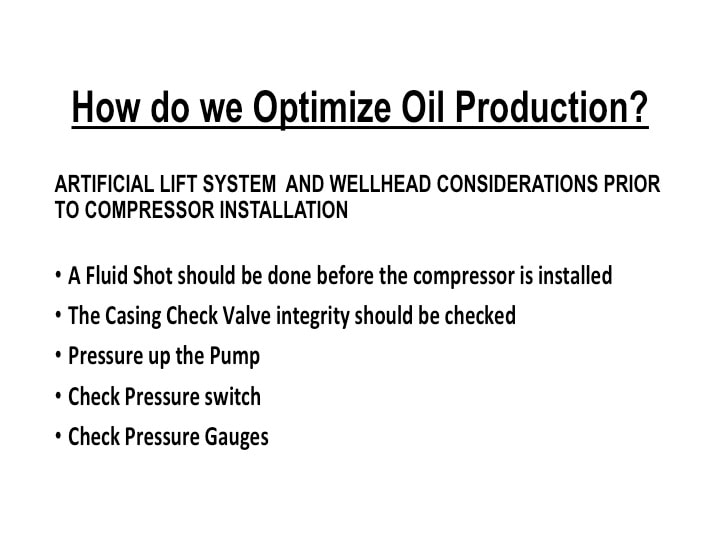 How do we Optimize Oil Production?

ARTIFICIAL LIFT SYSTEM AND WELLHEAD CONSIDERATIONS PRIOR TO COMPRESSOR INSTALLATION

• A Fluid Shot should be done before the compressor is installed
• The Casing Check Valve integrity should be checked
• Pressure up the Pump
• Check Pressure switch
• Check Pressure Gauges